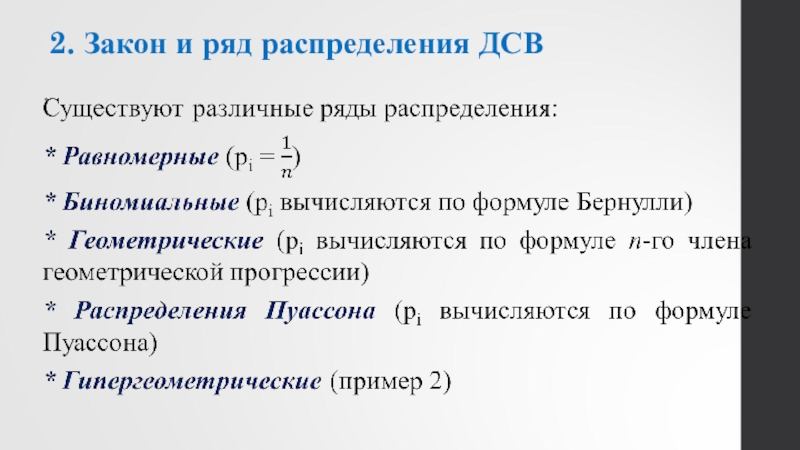 2. Закон и ряд распределения ДСВ

Существуют различные ряды распределения:

* Равномерные ($p_i = \frac{1}{n}$)

* Биномиальные ($p_i$ вычисляются по формуле Бернулли)

* Геометрические ($p_i$ вычисляются по формуле $n$-го члена геометрической прогрессии)

* Распределения Пуассона ($p_i$ вычисляются по формуле Пуассона)

* Гипергеометрические (пример 2)